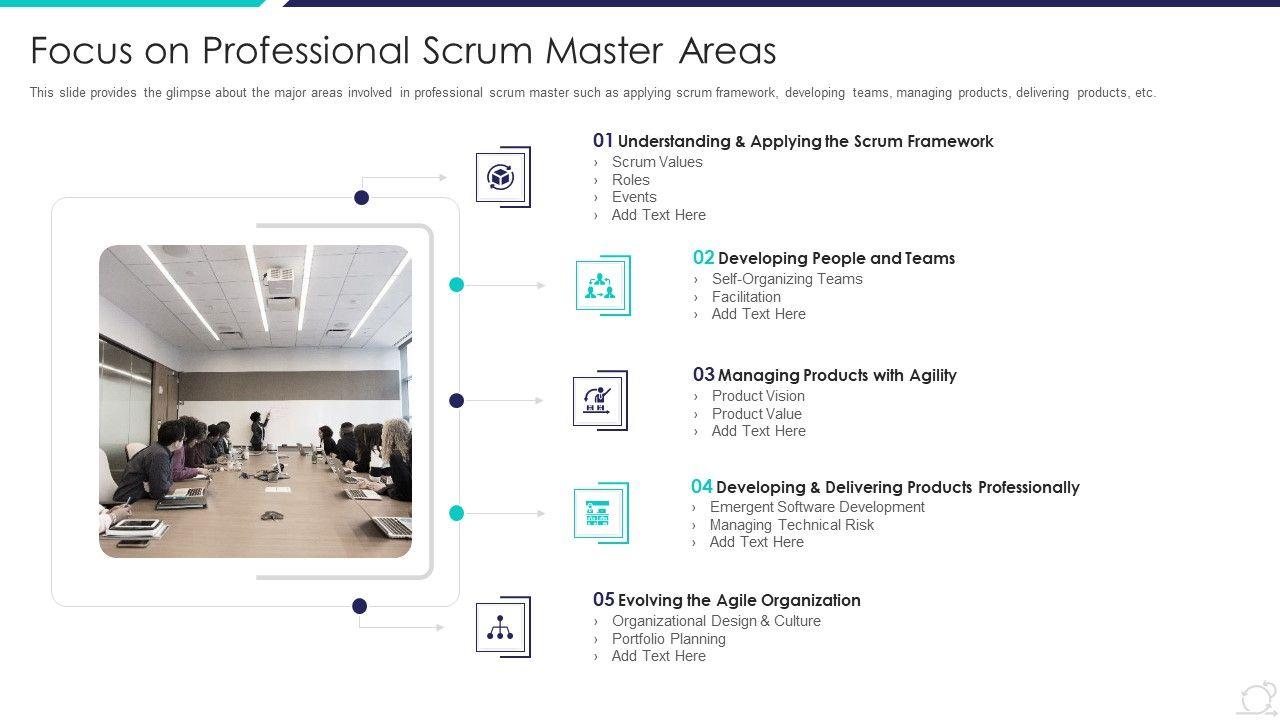 Focus on Professional Scrum Master Areas

This slide provides the glimpse about the major areas involved in professional scrum master such as applying scrum framework, developing teams, managing products, delivering products, etc.

01 Understanding & Applying the Scrum Framework
› Scrum Values
› Roles
› Events
› Add Text Here

02 Developing People and Teams
› Self-Organizing Teams
› Facilitation
› Add Text Here

03 Managing Products with Agility
› Product Vision
› Product Value
› Add Text Here

04 Developing & Delivering Products Professionally
› Emergent Software Development
› Managing Technical Risk
› Add Text Here

05 Evolving the Agile Organization
› Organizational Design & Culture
› Portfolio Planning
› Add Text Here